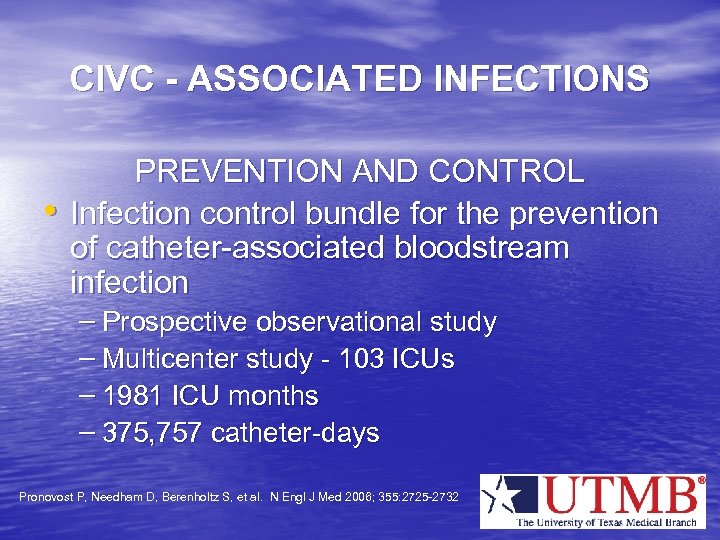 CIVC - ASSOCIATED INFECTIONS

PREVENTION AND CONTROL

• Infection control bundle for the prevention of catheter-associated bloodstream infection
 – Prospective observational study
 – Multicenter study - 103 ICUs
 – 1981 ICU months
 – 375,757 catheter-days

Pronovost P, Needham D, Berenholtz S, et al. N Engl J Med 2006; 355:2725-2732

UTMB®
The University of Texas Medical Branch